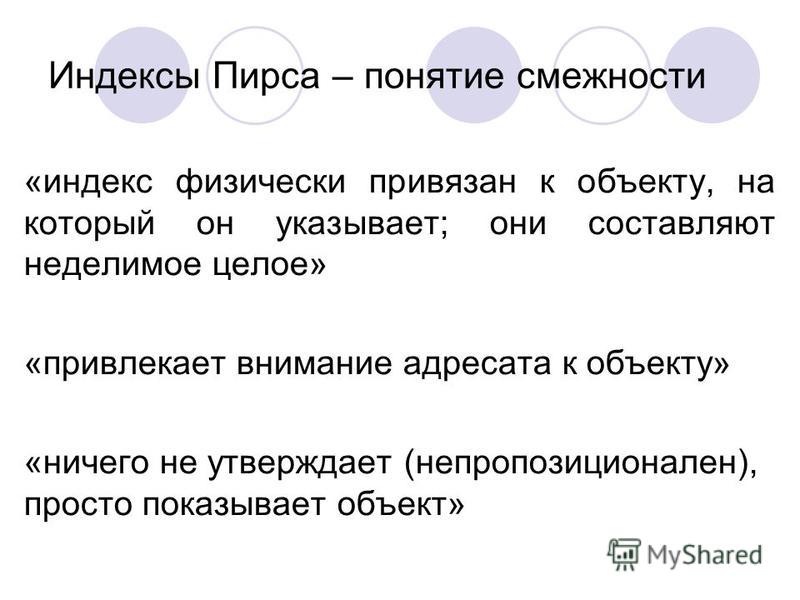 Индексы Пирса – понятие смежности

«индекс физически привязан к объекту, на который он указывает; они составляют неделимое целое»

«привлекает внимание адресата к объекту»

«ничего не утверждает (непропозиционален), просто показывает объект»

MyShared